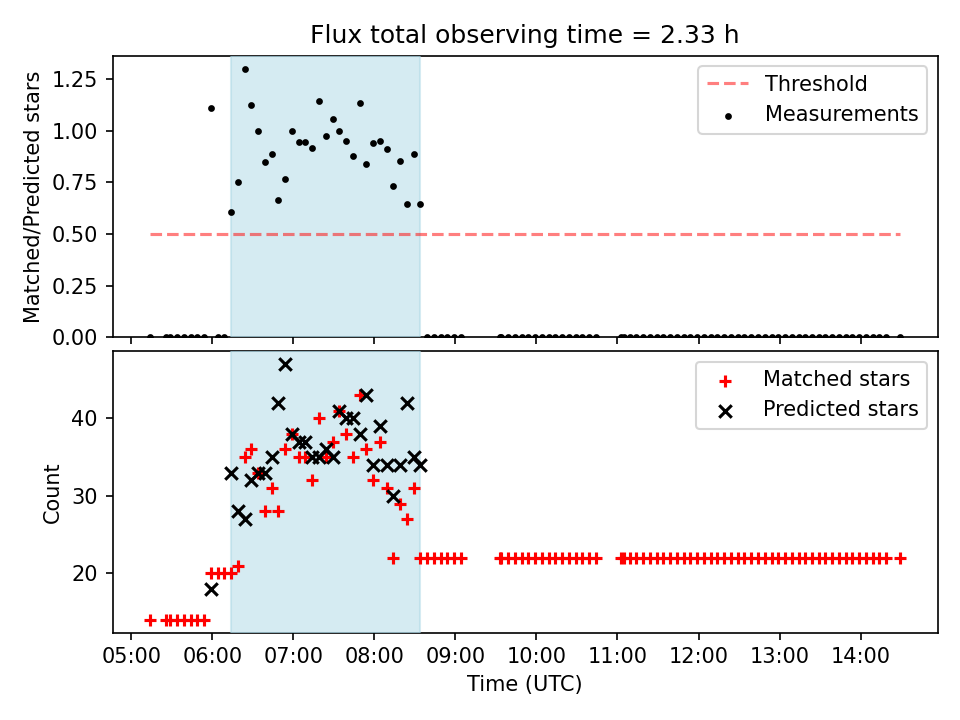 Flux total observing time = 2.33 h

Matched/Predicted stars

1.25
1.00
0.75
0.50
0.25
0.00

Threshold
Measurements

Count

40
30
20

Matched stars
Predicted stars

05:00 06:00 07:00 08:00 09:00 10:00 11:00 12:00 13:00 14:00

Time (UTC)